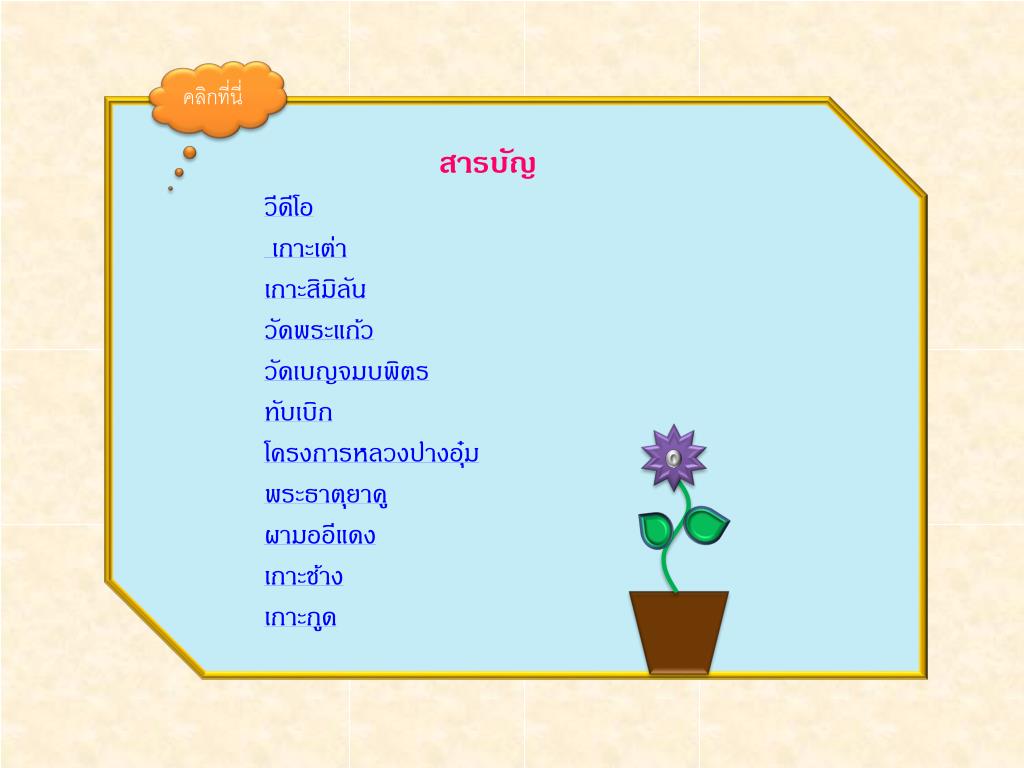 คลิกที่นี่

สารบัญ

วีดีโอ

เกาะเต่า

เกาะสิมิลัน

วัดพระแก้ว

วัดเบญจมบพิตร

ทับเบิก

โครงการหลวงปางอุ๋ม

พระธาตุยาคู

ผามออีแดง

เกาะช้าง

เกาะกูด